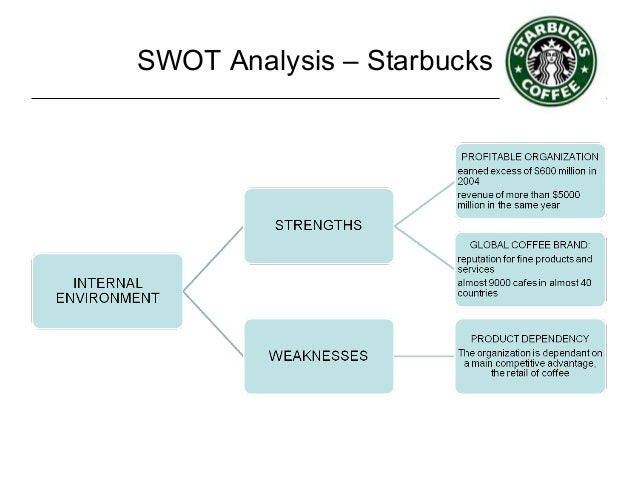 SWOT Analysis – Starbucks

STARBUCKS COFFEE

INTERNAL ENVIRONMENT

STRENGTHS

WEAKNESSES

PROFITABLE ORGANIZATION
earned excess of $600 million in 2004
revenue of more than $5000 million in the same year

GLOBAL COFFEE BRAND:
reputation for fine products and services
almost 9000 cafes in almost 40 countries

PRODUCT DEPENDENCY
The organization is dependant on a main competitive advantage, the retail of coffee